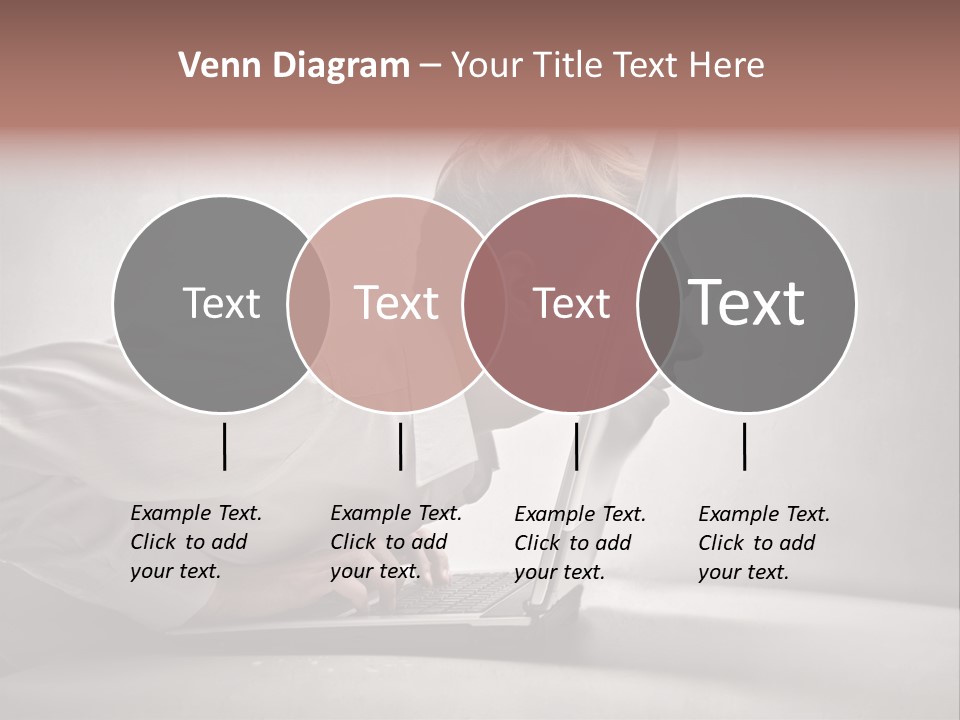 Venn Diagram – Your Title Text Here

Text

Text

Text

Text

Example Text. Click to add your text.

Example Text. Click to add your text.

Example Text. Click to add your text.

Example Text. Click to add your text.